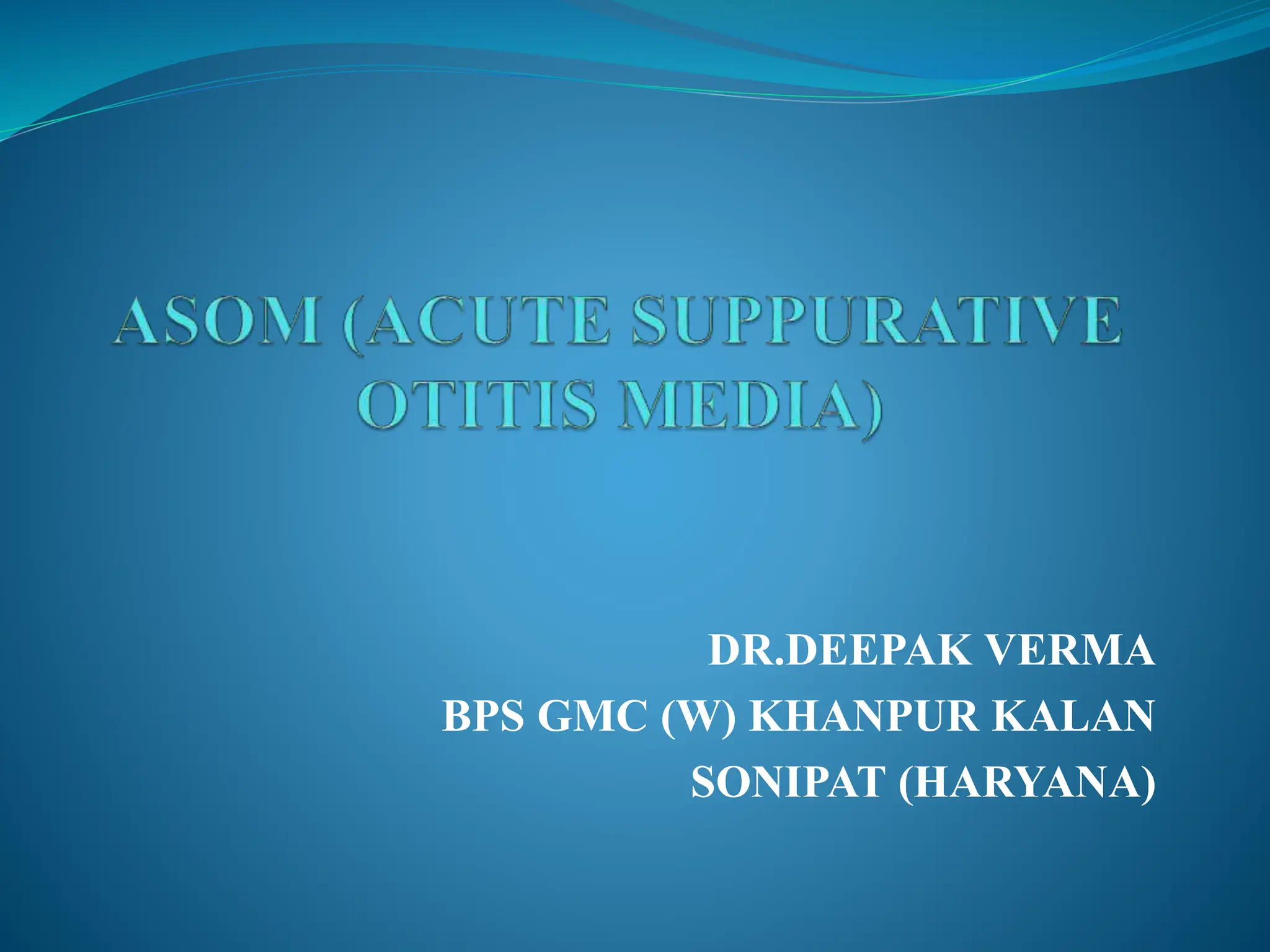 ASOM (ACUTE SUPPURATIVE OTITIS MEDIA)

DR.DEEPAK VERMA
BPS GMC (W) KHANPUR KALAN
SONIPAT (HARYANA)